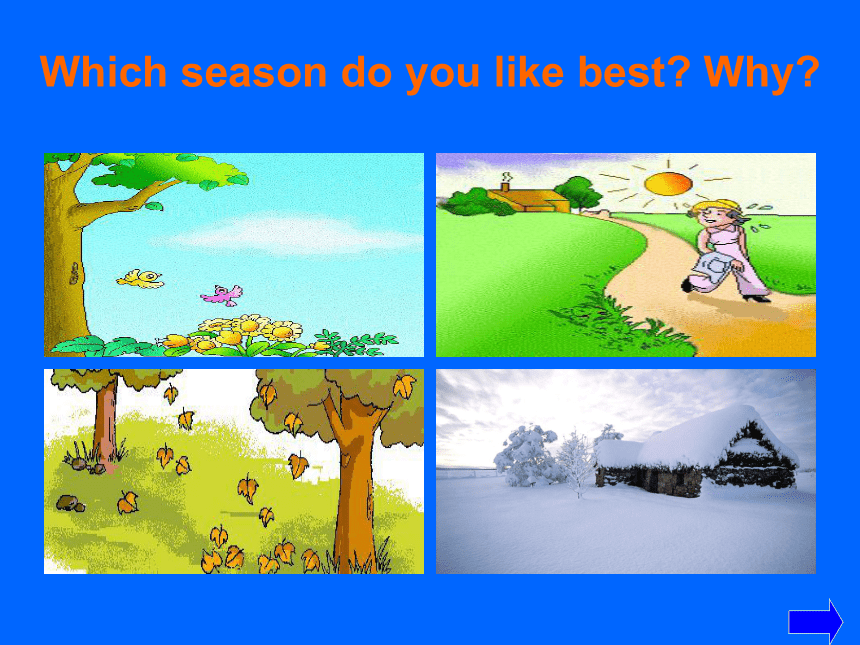 Which season do you like best? Why?